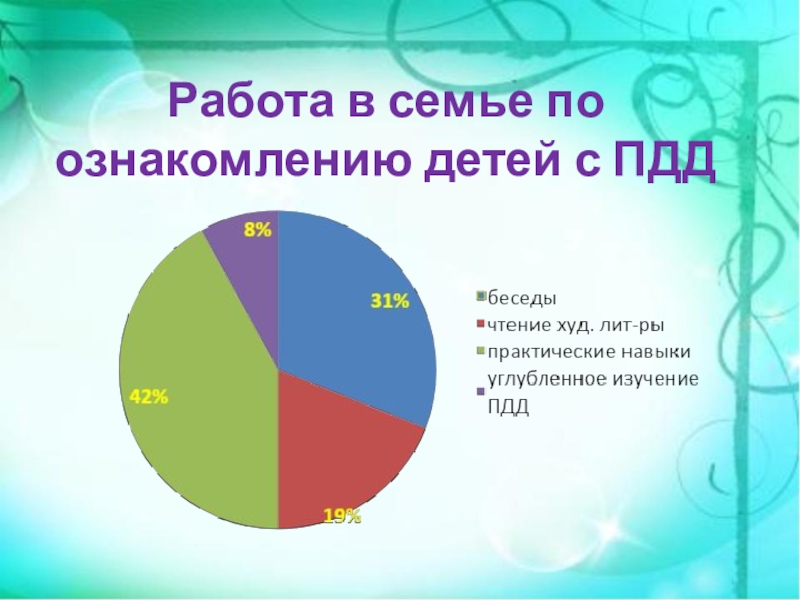 Работа в семье по ознакомлению детей с ПДД

8%

31%

42%

19%

беседы
чтение худ. лит-ры
практические навыки
углубленное изучение ПДД